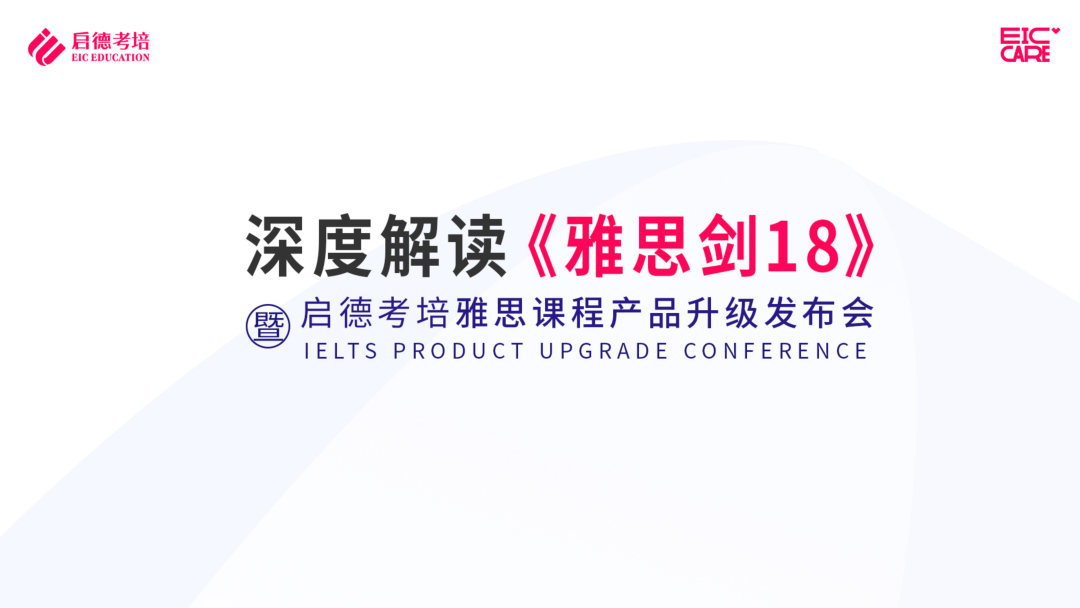 启德考培
EIC EDUCATION

EIC CARE

深度解读《雅思剑18》

暨 启德考培雅思课程产品升级发布会
IELTS PRODUCT UPGRADE CONFERENCE